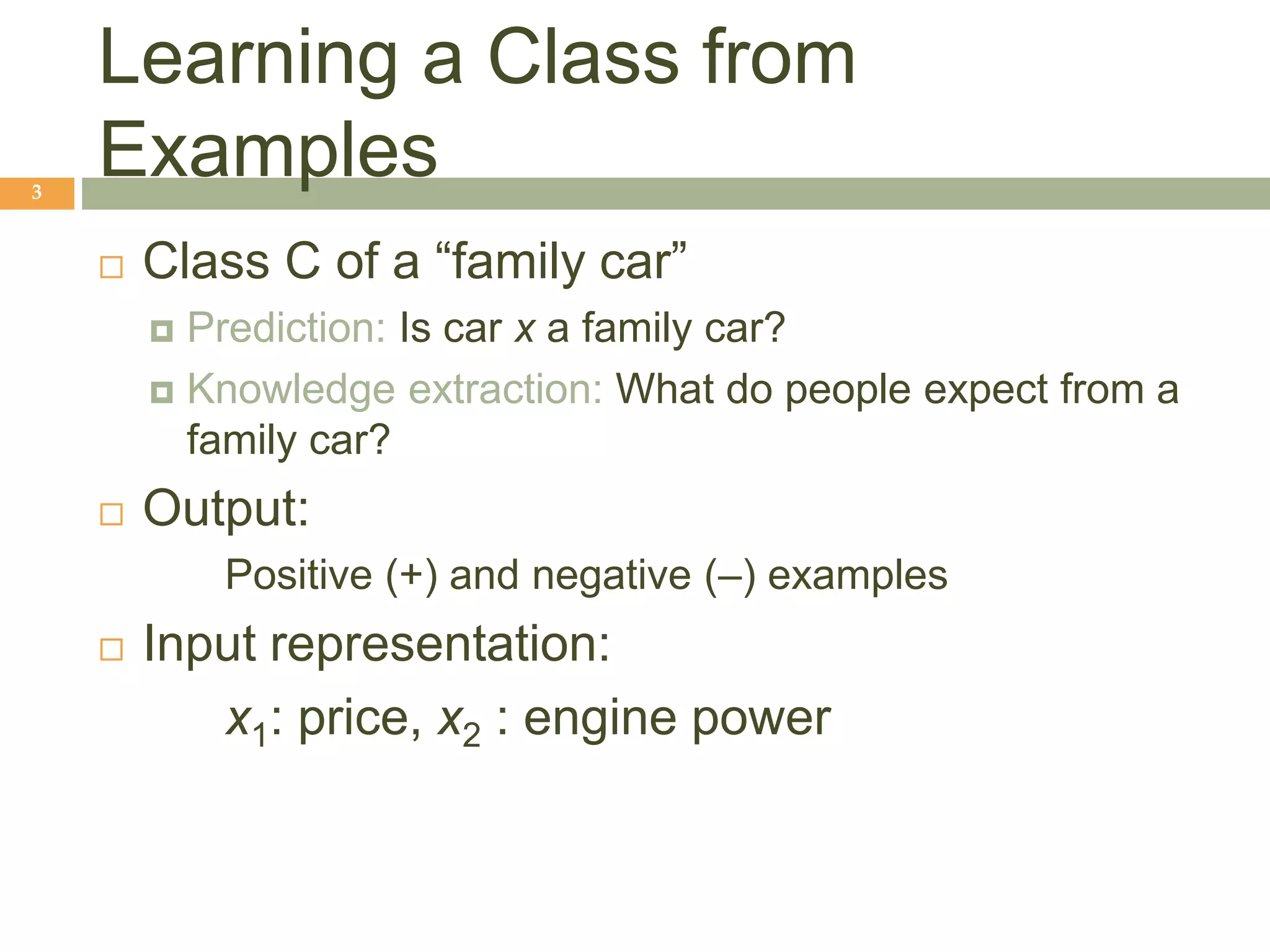 Learning a Class from Examples

3

Class C of a “family car”

Prediction: Is car $x$ a family car?

Knowledge extraction: What do people expect from a family car?

Output:

Positive (+) and negative (–) examples

Input representation:

$x_1$: price, $x_2$ : engine power